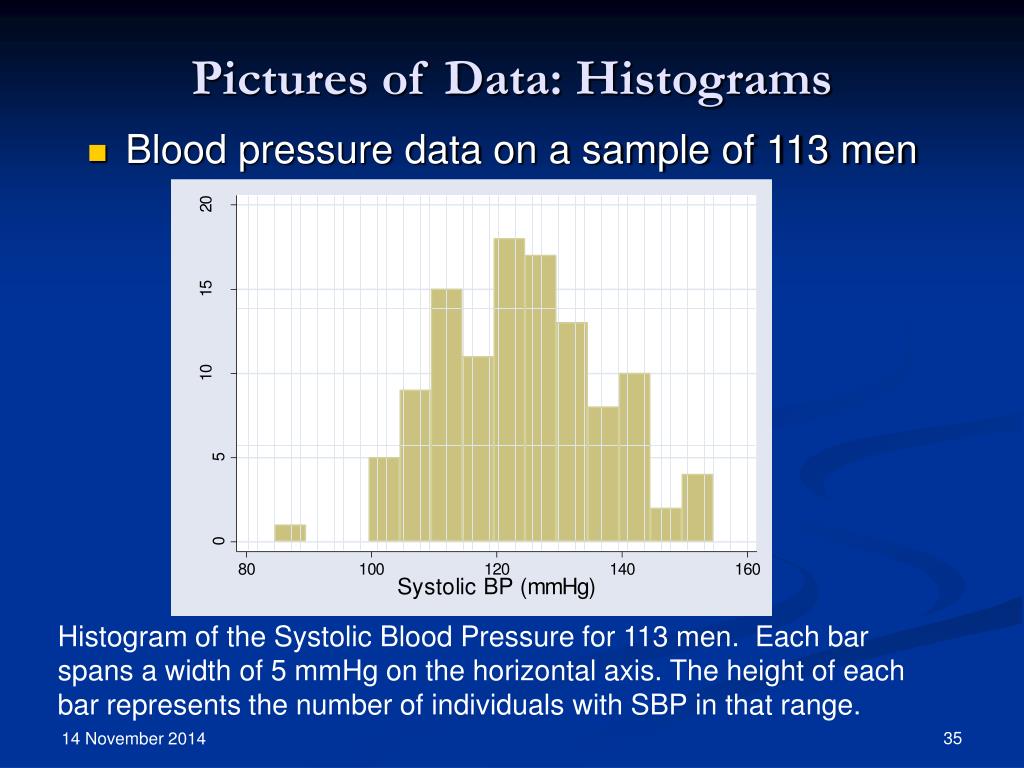 Pictures of Data: Histograms

Blood pressure data on a sample of 113 men

20
15
10
5
0
80
100
120
140
160
Systolic BP (mmHg)

Histogram of the Systolic Blood Pressure for 113 men. Each bar spans a width of 5 mmHg on the horizontal axis. The height of each bar represents the number of individuals with SBP in that range.

14 November 2014

35